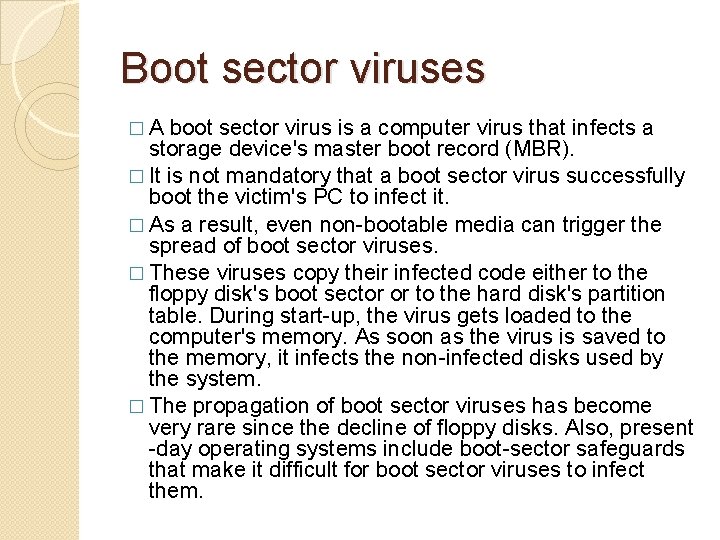 Boot sector viruses

□ A boot sector virus is a computer virus that infects a storage device's master boot record (MBR).

□ It is not mandatory that a boot sector virus successfully boot the victim's PC to infect it.

□ As a result, even non-bootable media can trigger the spread of boot sector viruses.

□ These viruses copy their infected code either to the floppy disk's boot sector or to the hard disk's partition table. During start-up, the virus gets loaded to the computer's memory. As soon as the virus is saved to the memory, it infects the non-infected disks used by the system.

□ The propagation of boot sector viruses has become very rare since the decline of floppy disks. Also, present -day operating systems include boot-sector safeguards that make it difficult for boot sector viruses to infect them.